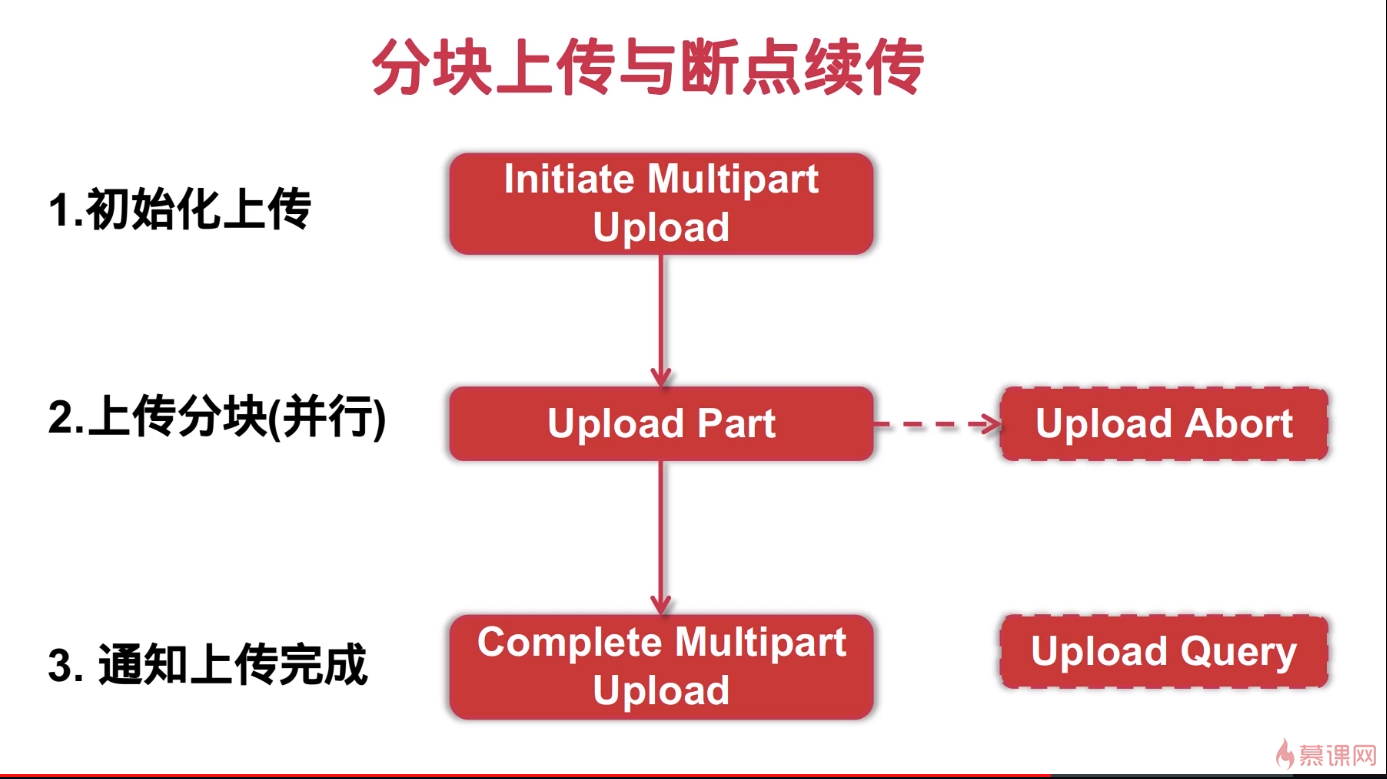 分块上传与断点续传

1.初始化上传

Initiate Multipart Upload

2.上传分块(并行)

Upload Part

Upload Abort

3. 通知上传完成

Complete Multipart Upload

Upload Query

慕课网